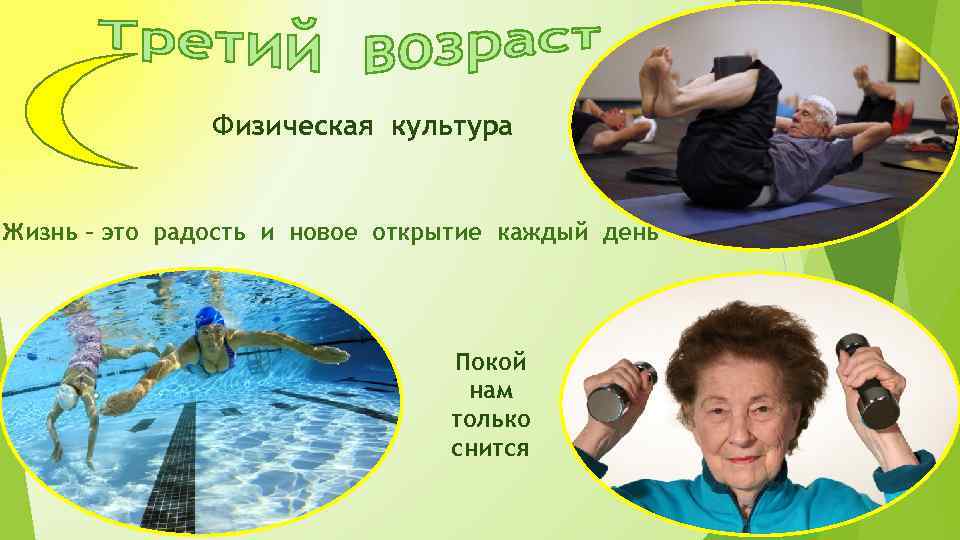 Третий возраст

Физическая культура

Жизнь – это радость и новое открытие каждый день

Покой нам только снится